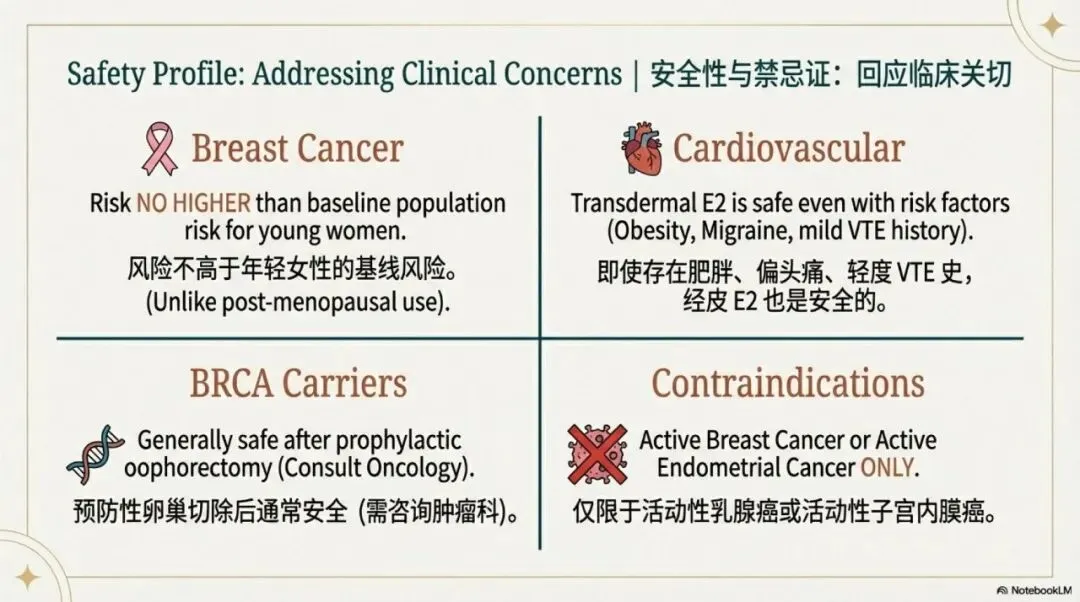 Safety Profile: Addressing Clinical Concerns | 安全性与禁忌证：回应临床关切

Breast Cancer

Risk NO HIGHER than baseline population risk for young women.

风险不高于年轻女性的基线风险。
(Unlike post-menopausal use).

Cardiovascular

Transdermal E2 is safe even with risk factors (Obesity, Migraine, mild VTE history).

即使存在肥胖、偏头痛、轻度 VTE 史，经皮 E2 也是安全的。

BRCA Carriers

Generally safe after prophylactic oophorectomy (Consult Oncology).

预防性卵巢切除后通常安全 (需咨询肿瘤科)。

Contraindications

Active Breast Cancer or Active Endometrial Cancer ONLY.

仅限于活动性乳腺癌或活动性子宫内膜癌。

NotebookLM